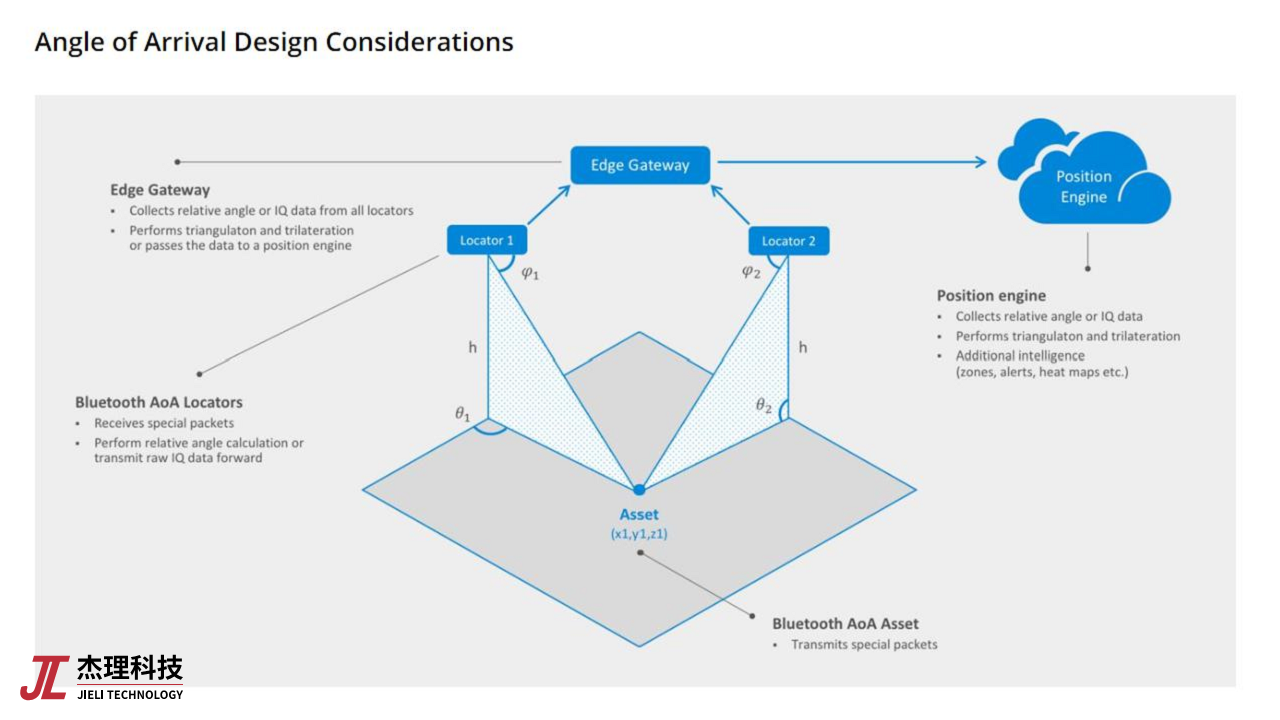 Angle of Arrival Design Considerations

Edge Gateway

Position Engine

Edge Gateway
- Collects relative angle or IQ data from all locators
- Performs triangulaton and trilateration or passes the data to a position engine

Locator 1

Locator 2

$\varphi_1$

$\varphi_2$

h

h

$\theta_1$

$\theta_2$

Position engine
- Collects relative angle or IQ data
- Performs triangulaton and trilateration
- Additional intelligence (zones, alerts, heat maps etc.)

Bluetooth AoA Locators
- Receives special packets
- Perform relative angle calculation or transmit raw IQ data forward

Asset
(x1,y1,z1)

Bluetooth AoA Asset
- Transmits special packets

JL 杰理科技
JIELI TECHNOLOGY